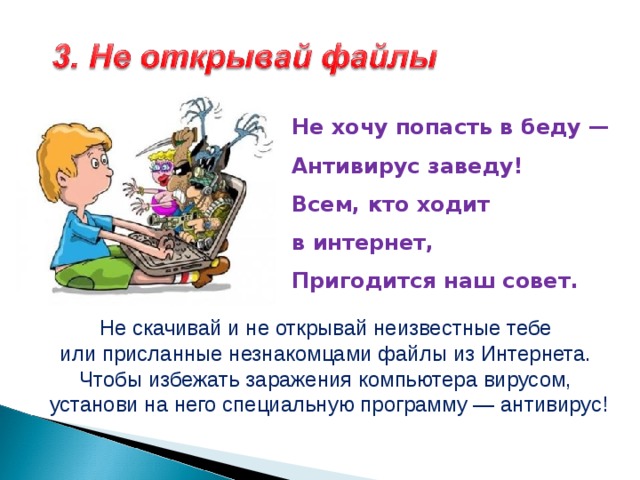 3. Не открывай файлы

Не хочу попасть в беду —
Антивирус заведу!
Всем, кто ходит
в интернет,
Пригодится наш совет.

Не скачивай и не открывай неизвестные тебе или присланные незнакомцами файлы из Интернета. Чтобы избежать заражения компьютера вирусом, установи на него специальную программу — антивирус!